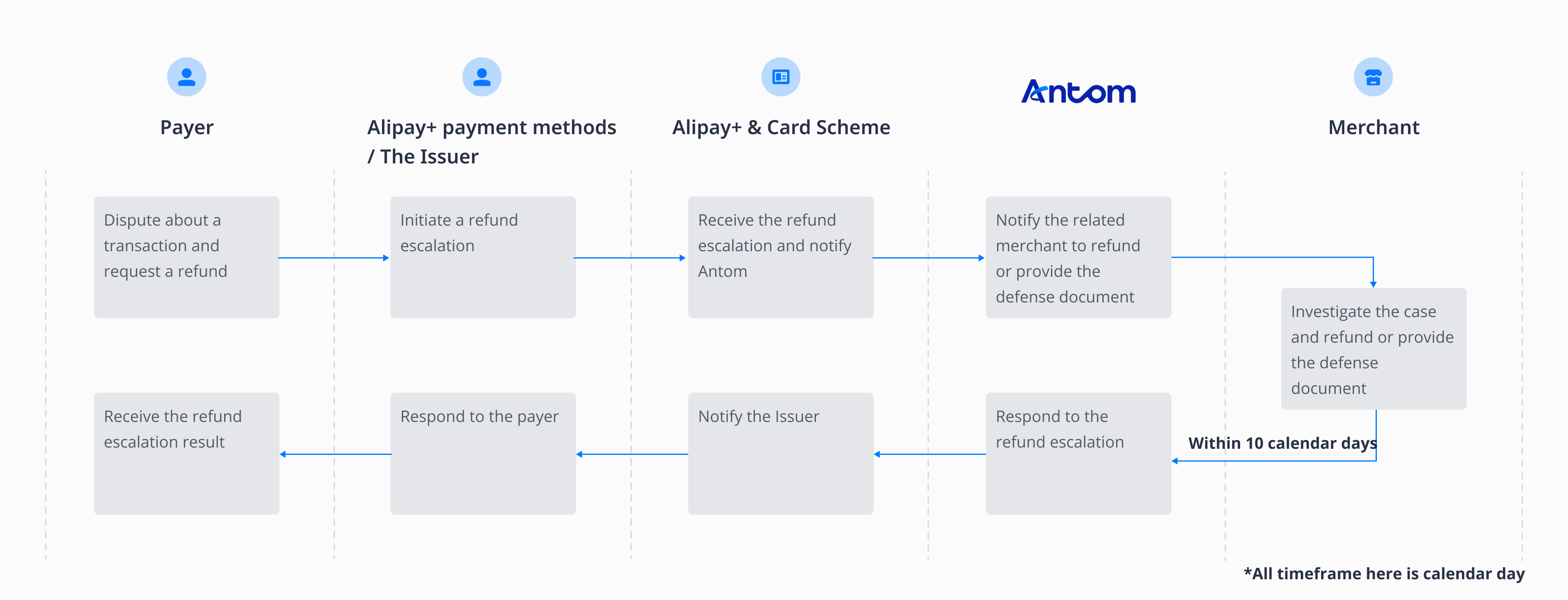 Payer

Alipay+ payment methods / The Issuer

Alipay+ & Card Scheme

Antom

Merchant

Dispute about a transaction and request a refund

Initiate a refund escalation

Receive the refund escalation and notify Antom

Notify the related merchant to refund or provide the defense document

Investigate the case and refund or provide the defense document

Within 10 calendar days

Respond to the refund escalation

Notify the Issuer

Respond to the payer

Receive the refund escalation result

*All timeframe here is calendar day